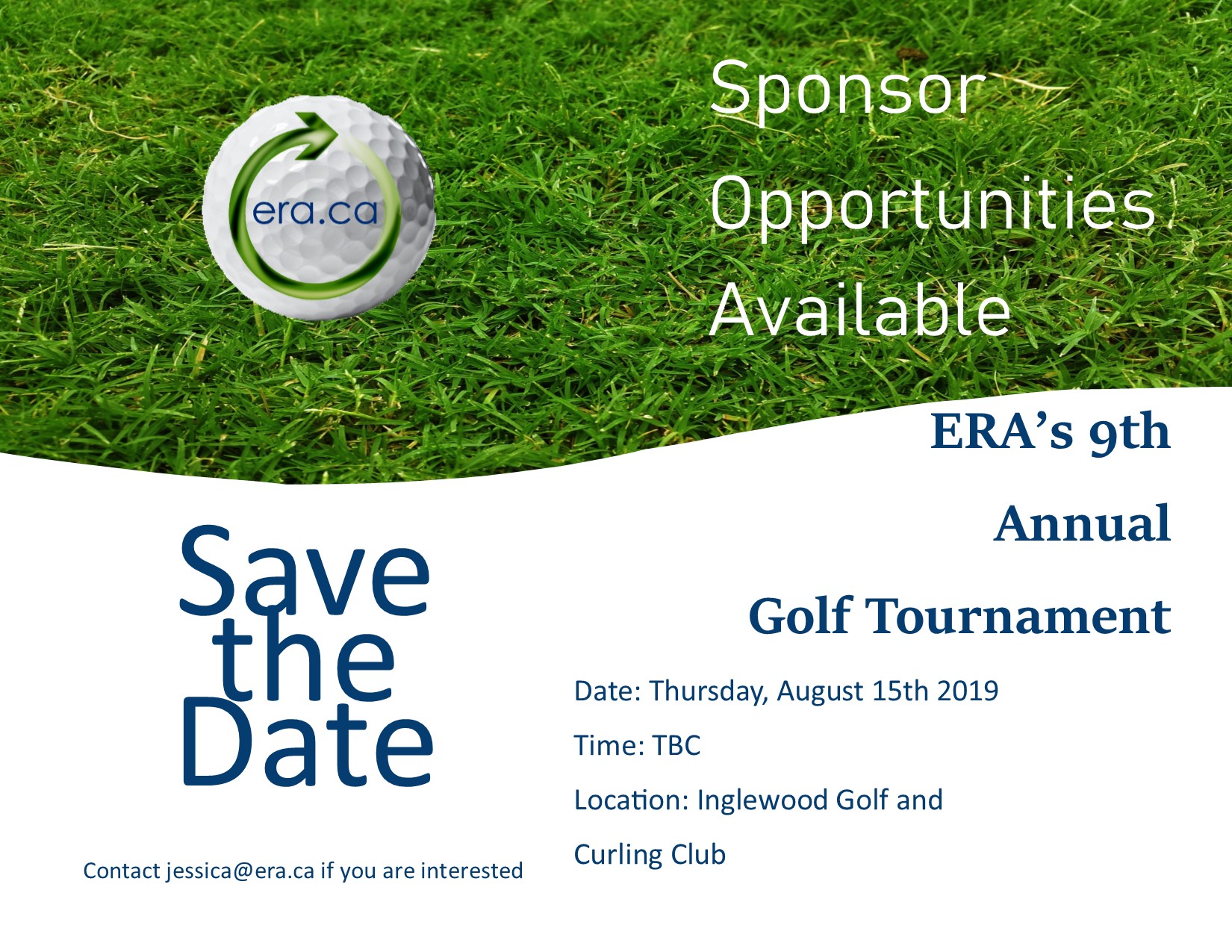 era.ca

Sponsor Opportunities Available

ERA's 9th Annual Golf Tournament

Save the Date

Date: Thursday, August 15th 2019

Time: TBC

Location: Inglewood Golf and Curling Club

Contact jessica@era.ca if you are interested